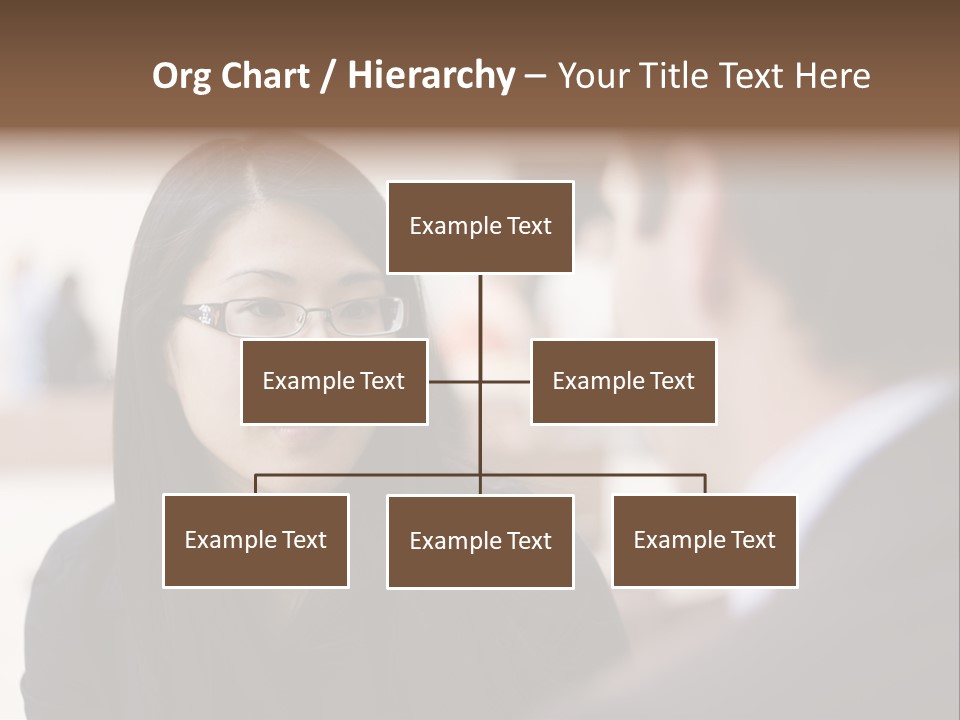 Org Chart / Hierarchy – Your Title Text Here

Example Text

Example Text

Example Text

Example Text

Example Text

Example Text